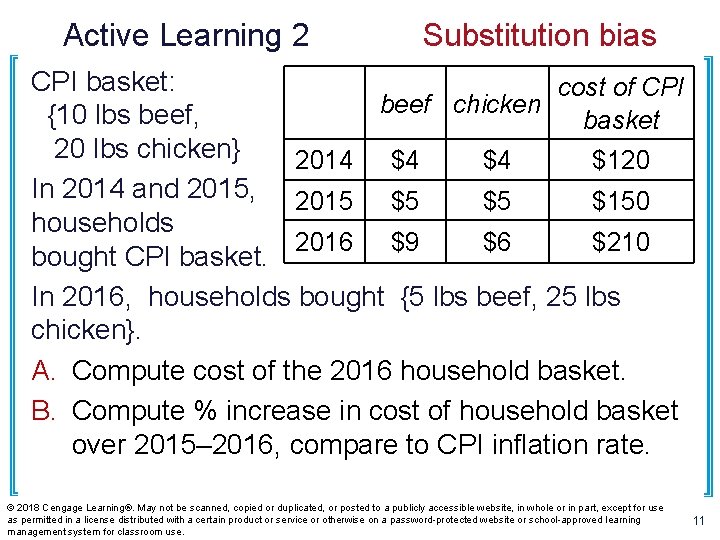 Active Learning 2 Substitution bias

CPI basket:
{10 lbs beef,
20 lbs chicken}

In 2014 and 2015, households bought CPI basket.

| | beef | chicken | cost of CPI basket |
|---|---|---|---|
| 2014 | \$4 | \$4 | \$120 |
| 2015 | \$5 | \$5 | \$150 |
| 2016 | \$9 | \$6 | \$210 |

In 2016, households bought {5 lbs beef, 25 lbs chicken}.

A. Compute cost of the 2016 household basket.

B. Compute % increase in cost of household basket over 2015–2016, compare to CPI inflation rate.

© 2018 Cengage Learning®. May not be scanned, copied or duplicated, or posted to a publicly accessible website, in whole or in part, except for use as permitted in a license distributed with a certain product or service or otherwise on a password-protected website or school-approved learning management system for classroom use.

11